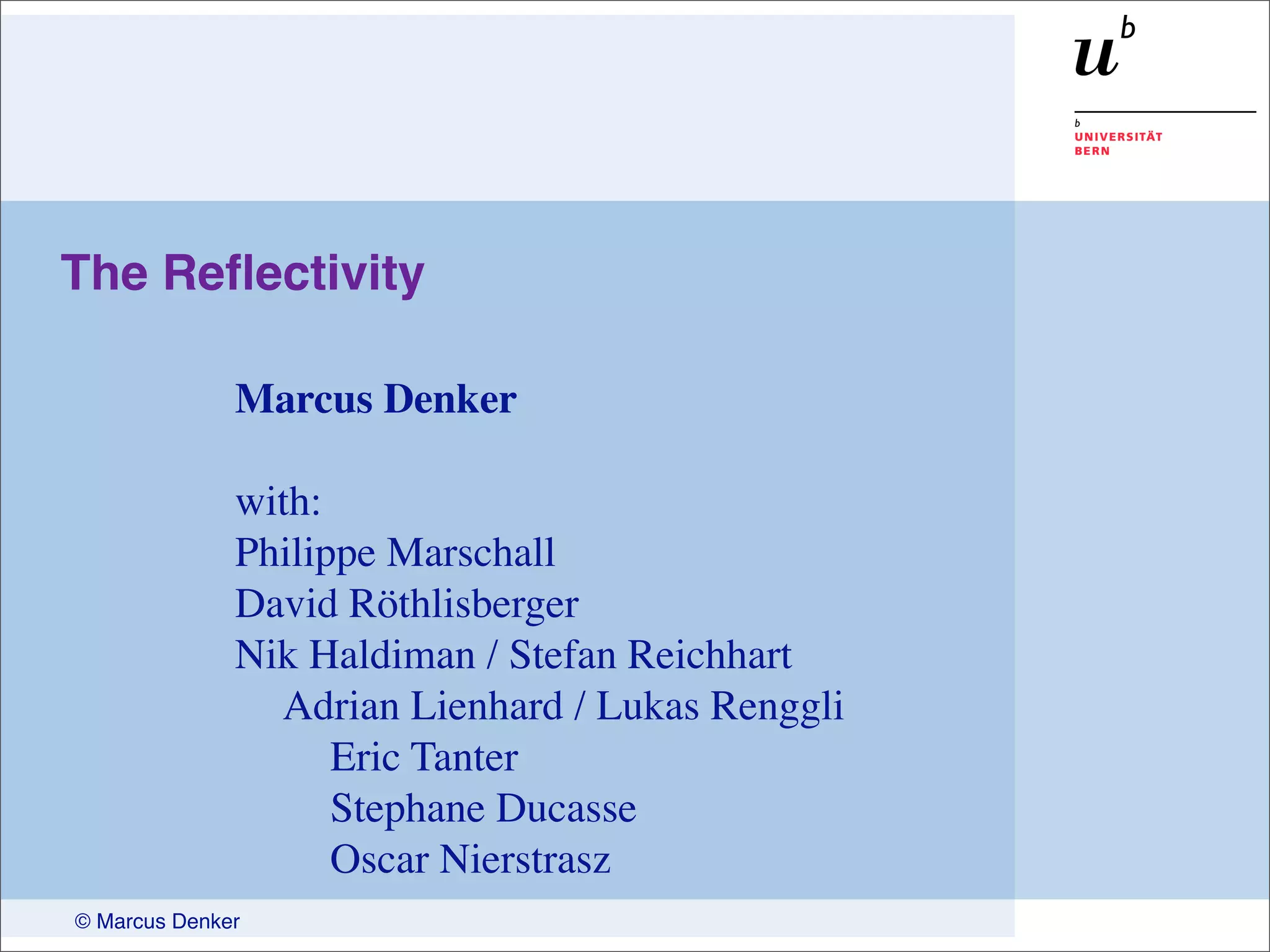 $u^b$

b
UNIVERSITÄT
BERN

The Reflectivity

Marcus Denker

with:
Philippe Marschall
David Röthlisberger
Nik Haldiman / Stefan Reichhart
Adrian Lienhard / Lukas Renggli
Eric Tanter
Stephane Ducasse
Oscar Nierstrasz

© Marcus Denker